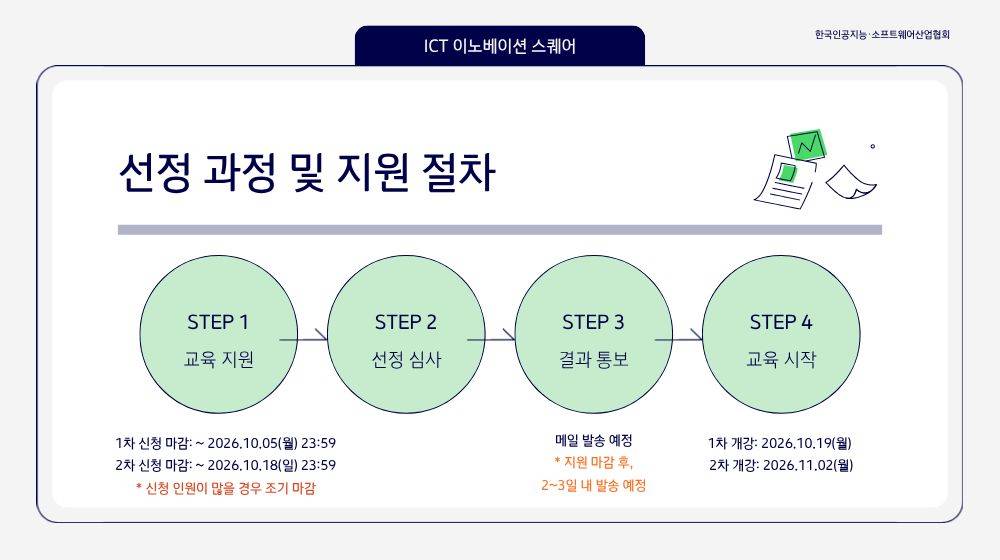 ICT 이노베이션 스퀘어

한국인공지능·소프트웨어산업협회

선정 과정 및 지원 절차

STEP 1
교육 지원

STEP 2
선정 심사

STEP 3
결과 통보

STEP 4
교육 시작

1차 신청 마감: ~ 2026.10.05(월) 23:59
2차 신청 마감: ~ 2026.10.18(일) 23:59
* 신청 인원이 많을 경우 조기 마감

메일 발송 예정
* 지원 마감 후,
2~3일 내 발송 예정

1차 개강: 2026.10.19(월)
2차 개강: 2026.11.02(월)